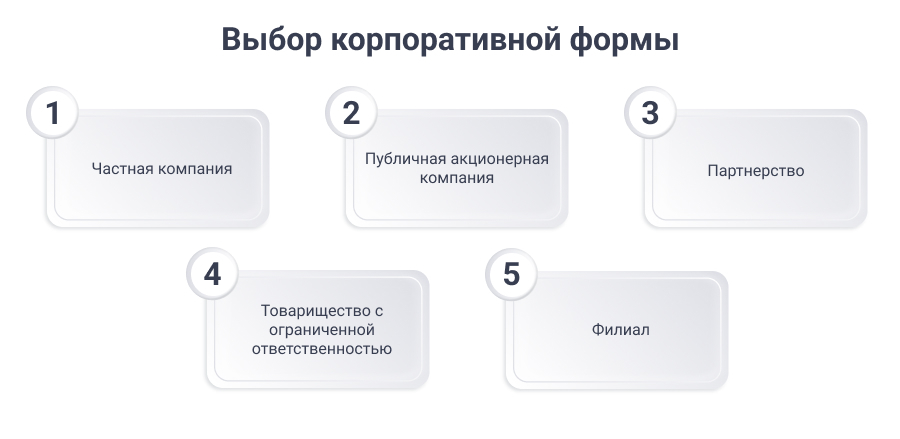 Выбор корпоративной формы

1
Частная компания

2
Публичная акционерная компания

3
Партнерство

4
Товарищество с ограниченной ответственностью

5
Филиал